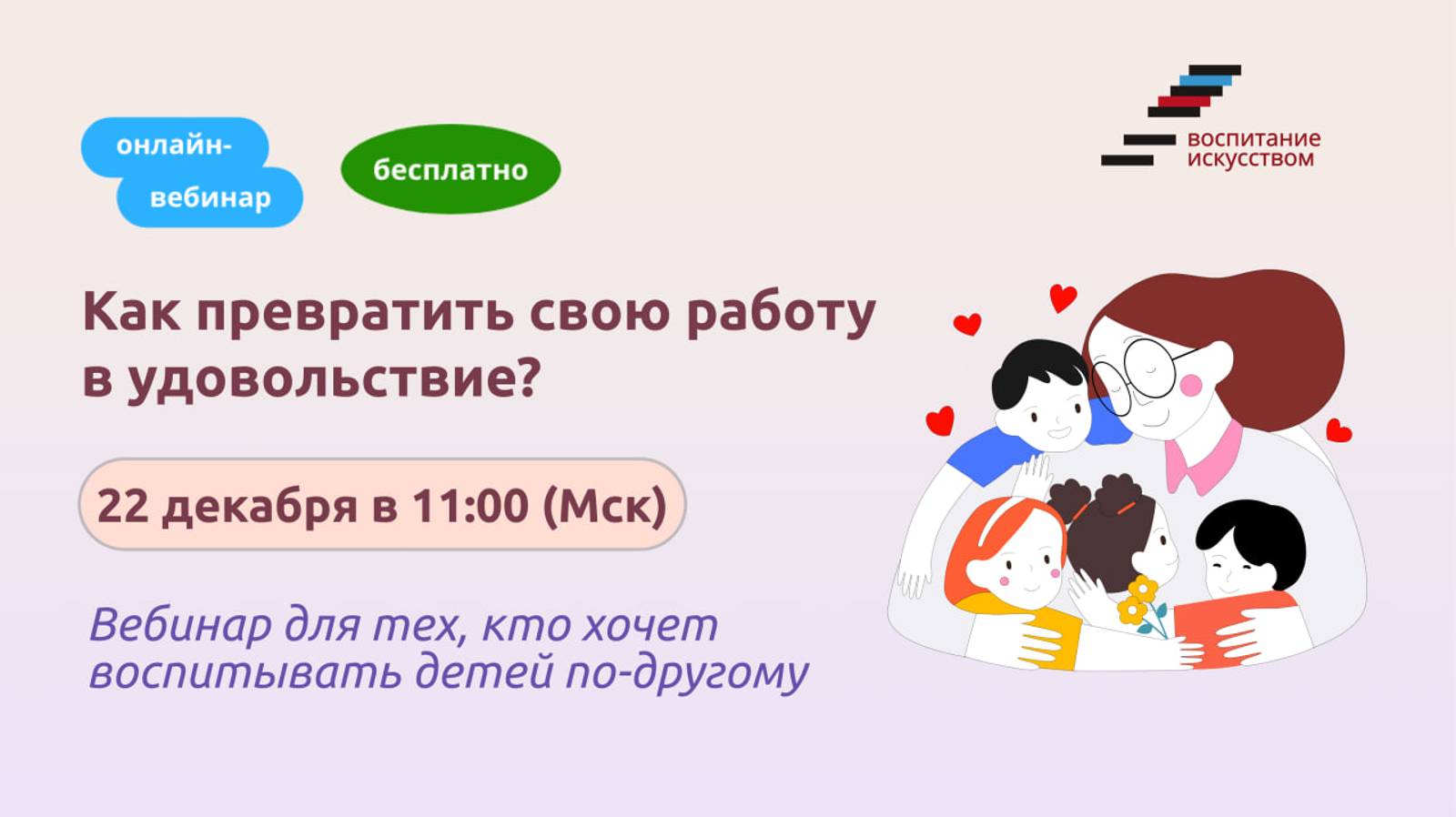 онлайн-вебинар

бесплатно

воспитание искусством

Как превратить свою работу в удовольствие?

22 декабря в 11:00 (Мск)

Вебинар для тех, кто хочет воспитывать детей по-другому